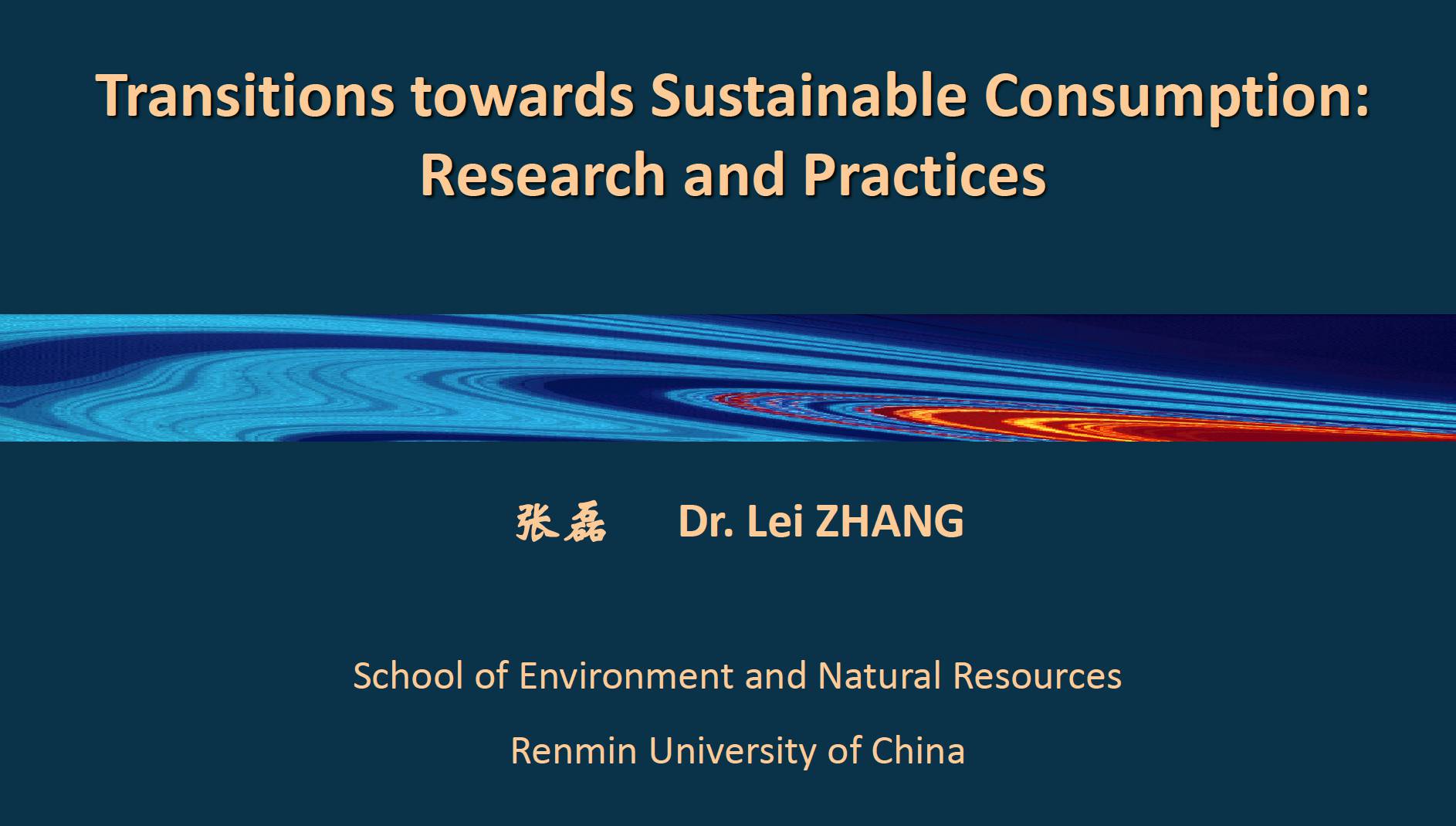 Transitions towards Sustainable Consumption: Research and Practices

张磊　Dr. Lei ZHANG

School of Environment and Natural Resources

Renmin University of China